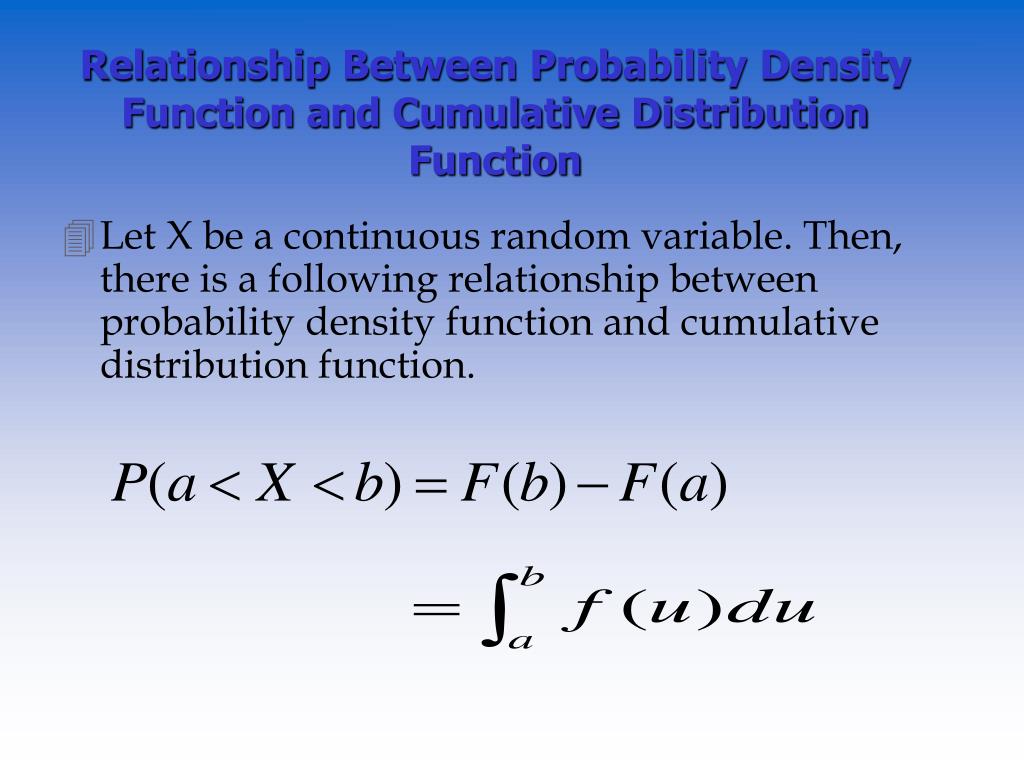 Relationship Between Probability Density Function and Cumulative Distribution Function

Let X be a continuous random variable. Then, there is a following relationship between probability density function and cumulative distribution function.

$P(a < X < b) = F(b) - F(a)$

$= \int_a^b f(u)du$